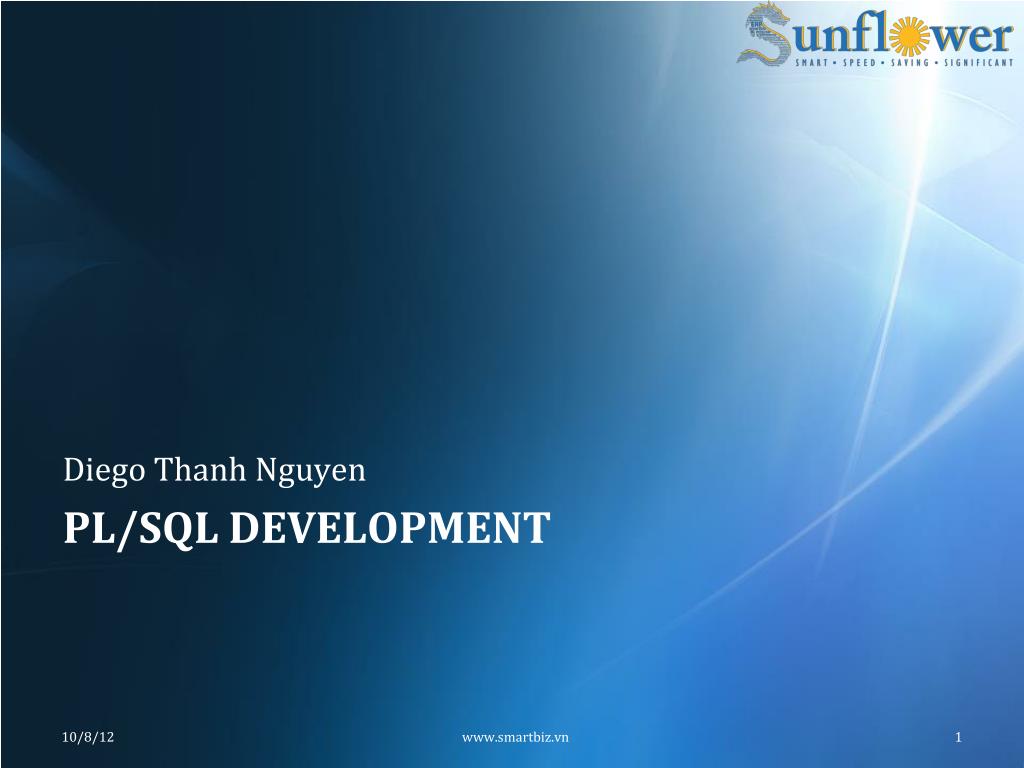 Sunflower
SMART • SPEED • SAVING • SIGNIFICANT

Diego Thanh Nguyen

PL/SQL DEVELOPMENT

10/8/12

www.smartbiz.vn

1